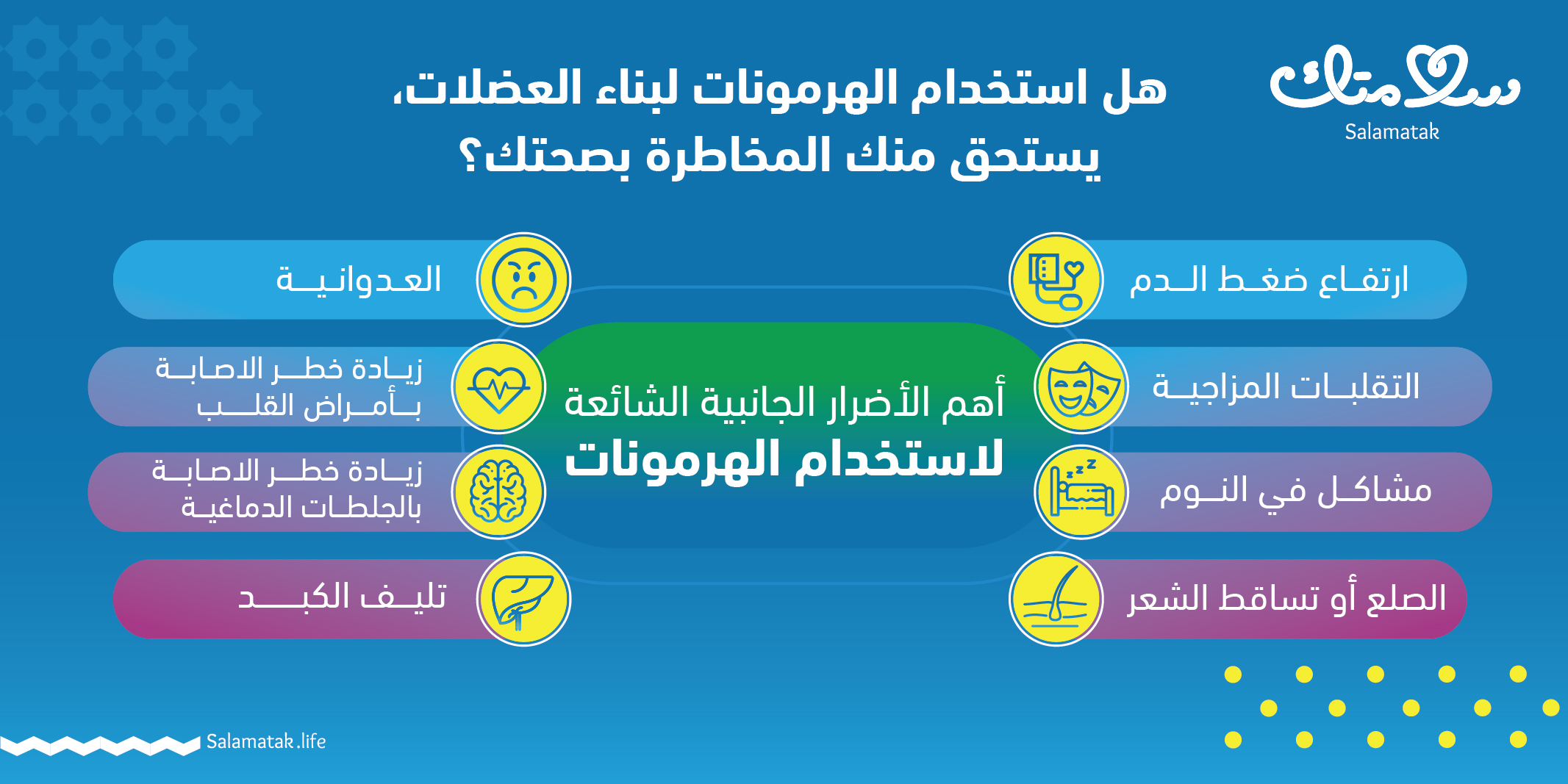 سلامتك
Salamatak

هل استخدام الهرمونات لبناء العضلات، يستحق منك المخاطرة بصحتك؟

أهم الأضرار الجانبية الشائعة
لاستخدام الهرمونات

ارتفاع ضغط الدم

التقلبات المزاجية

مشاكل في النوم

الصلع أو تساقط الشعر

العدوانية

زيادة خطر الاصابة بأمراض القلب

زيادة خطر الاصابة بالجلطات الدماغية

تليف الكبد

Salamatak.life